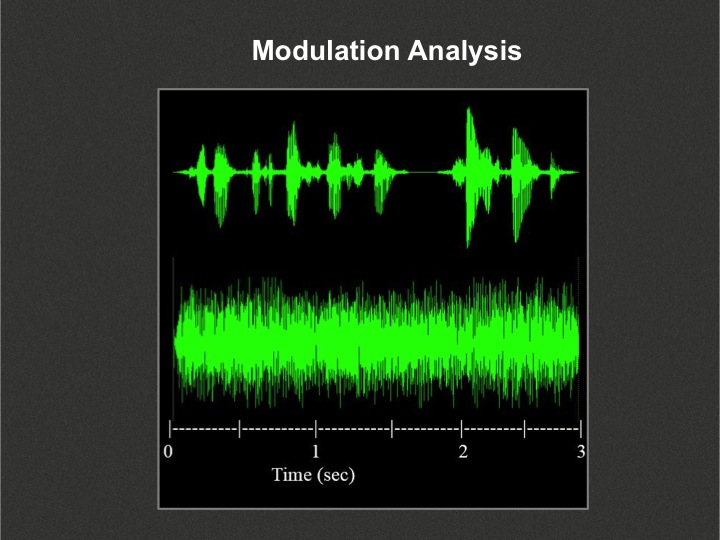 Modulation Analysis

0
1
2
3
Time (sec)